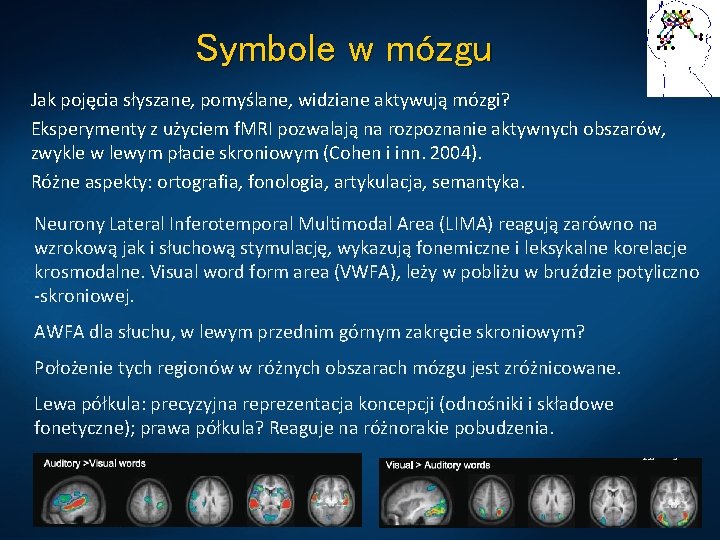 Symbole w mózgu

Jak pojęcia słyszane, pomyślane, widziane aktywują mózgi?

Eksperymenty z użyciem fMRI pozwalają na rozpoznanie aktywnych obszarów, zwykle w lewym płacie skroniowym (Cohen i inn. 2004).

Różne aspekty: ortografia, fonologia, artykulacja, semantyka.

Neurony Lateral Inferotemporal Multimodal Area (LIMA) reagują zarówno na wzrokową jak i słuchową stymulację, wykazują fonemiczne i leksykalne korelacje krosmodalne. Visual word form area (VWFA), leży w pobliżu w bruździe potyliczno -skroniowej.

AWFA dla słuchu, w lewym przednim górnym zakręcie skroniowym?

Położenie tych regionów w różnych obszarach mózgu jest zróżnicowane.

Lewa półkula: precyzyjna reprezentacja koncepcji (odnośniki i składowe fonetyczne); prawa półkula? Reaguje na różnorakie pobudzenia.

Auditory >Visual words

Visual > Auditory words